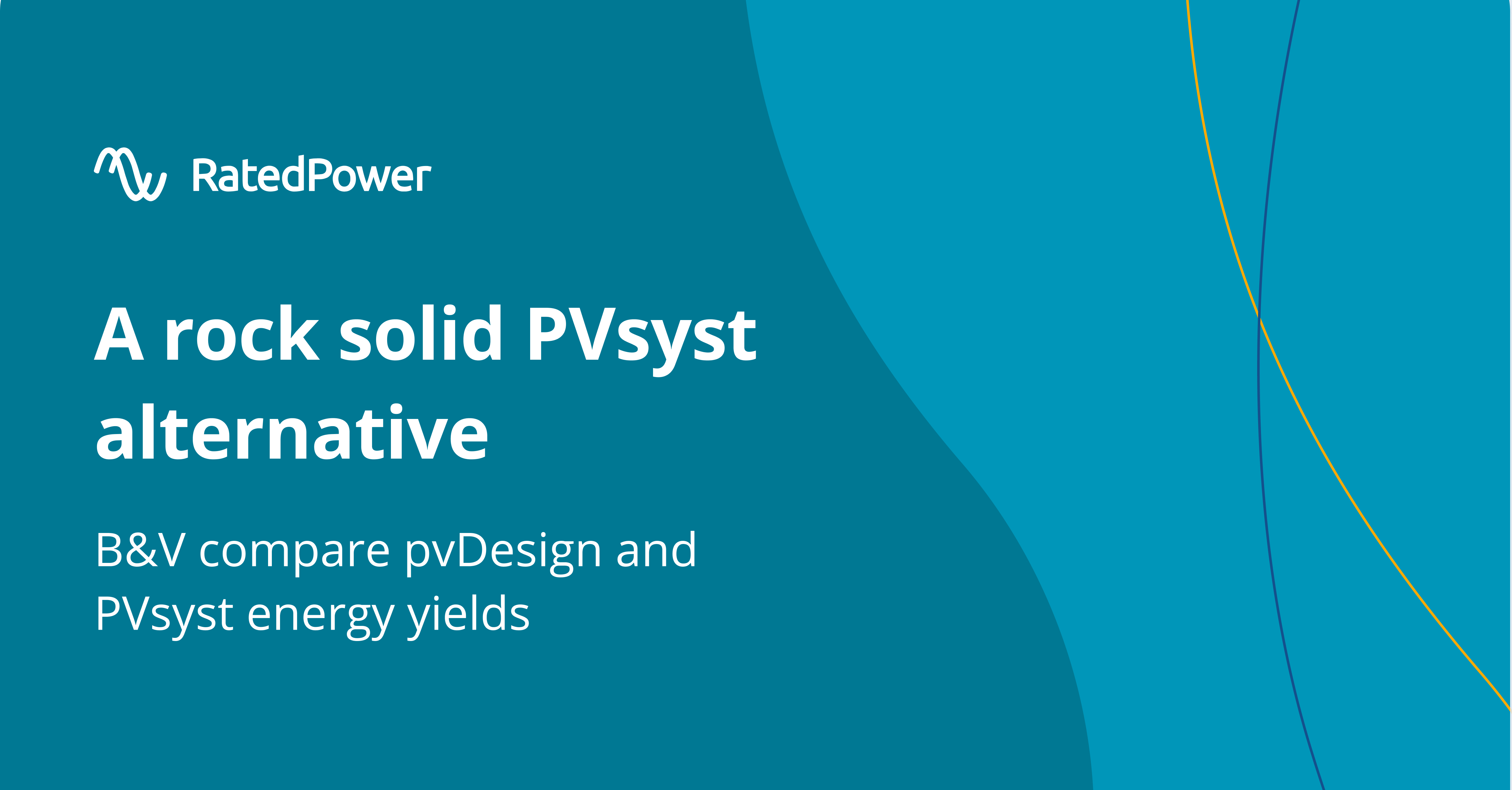 RatedPower

A rock solid PVsyst alternative

B&V compare pvDesign and PVsyst energy yields